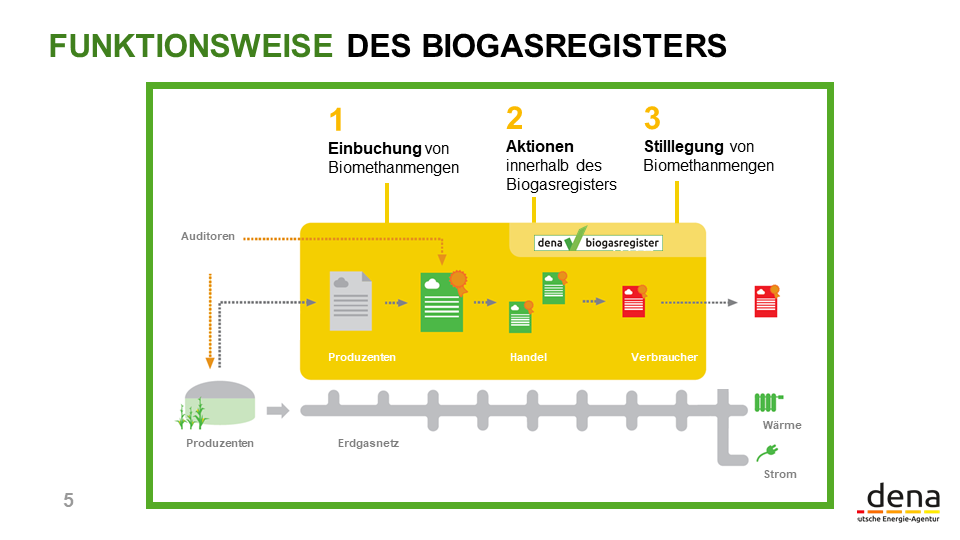 FUNKTIONSWEISE DES BIOGASREGISTERS

1
Einbuchung von Biomethanmengen

2
Aktionen innerhalb des Biogasregisters

3
Stilllegung von Biomethanmengen

Auditoren

dena biogasregister

Produzenten

Handel

Verbraucher

Produzenten

Erdgasnetz

Wärme

Strom

5

dena
utsche Energie-Agentur